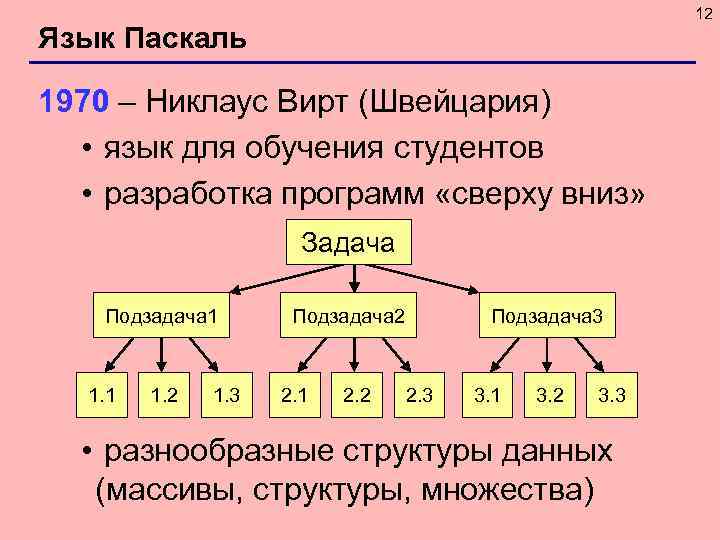 12

Язык Паскаль

1970 – Никлаус Вирт (Швейцария)

• язык для обучения студентов

• разработка программ «сверху вниз»

Задача

Подзадача1

Подзадача2

Подзадача3

1.1

1.2

1.3

2.1

2.2

2.3

3.1

3.2

3.3

• разнообразные структуры данных (массивы, структуры, множества)